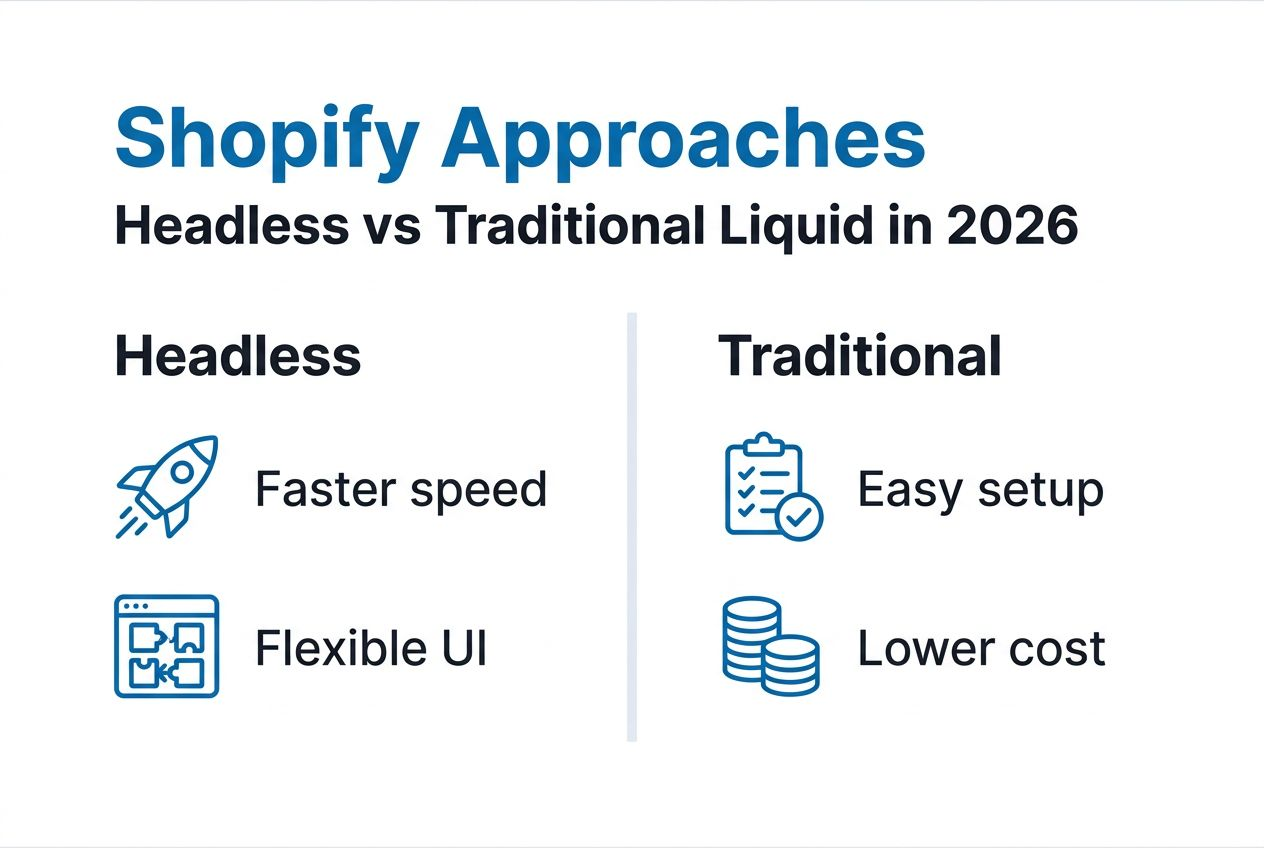 Shopify Approaches
Headless vs Traditional Liquid in 2026

Headless

Faster speed

Flexible UI

Traditional

Easy setup

Lower cost